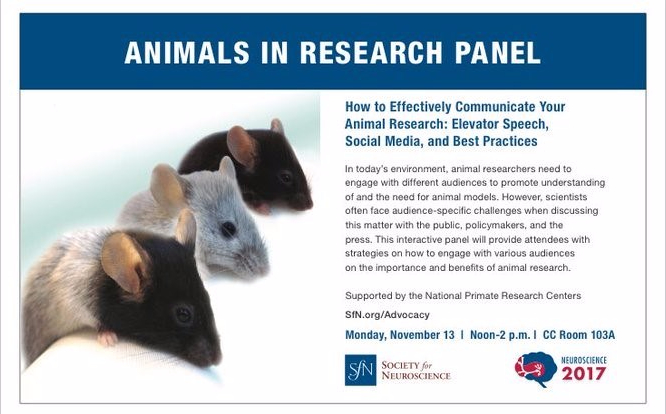 ANIMALS IN RESEARCH PANEL

How to Effectively Communicate Your Animal Research: Elevator Speech, Social Media, and Best Practices

In today's environment, animal researchers need to engage with different audiences to promote understanding of and the need for animal models. However, scientists often face audience-specific challenges when discussing this matter with the public, policymakers, and the press. This interactive panel will provide attendees with strategies on how to engage with various audiences on the importance and benefits of animal research.

Supported by the National Primate Research Centers

SfN.org/Advocacy

Monday, November 13 | Noon-2 p.m. | CC Room 103A

SfN SOCIETY for NEUROSCIENCE

NEUROSCIENCE 2017